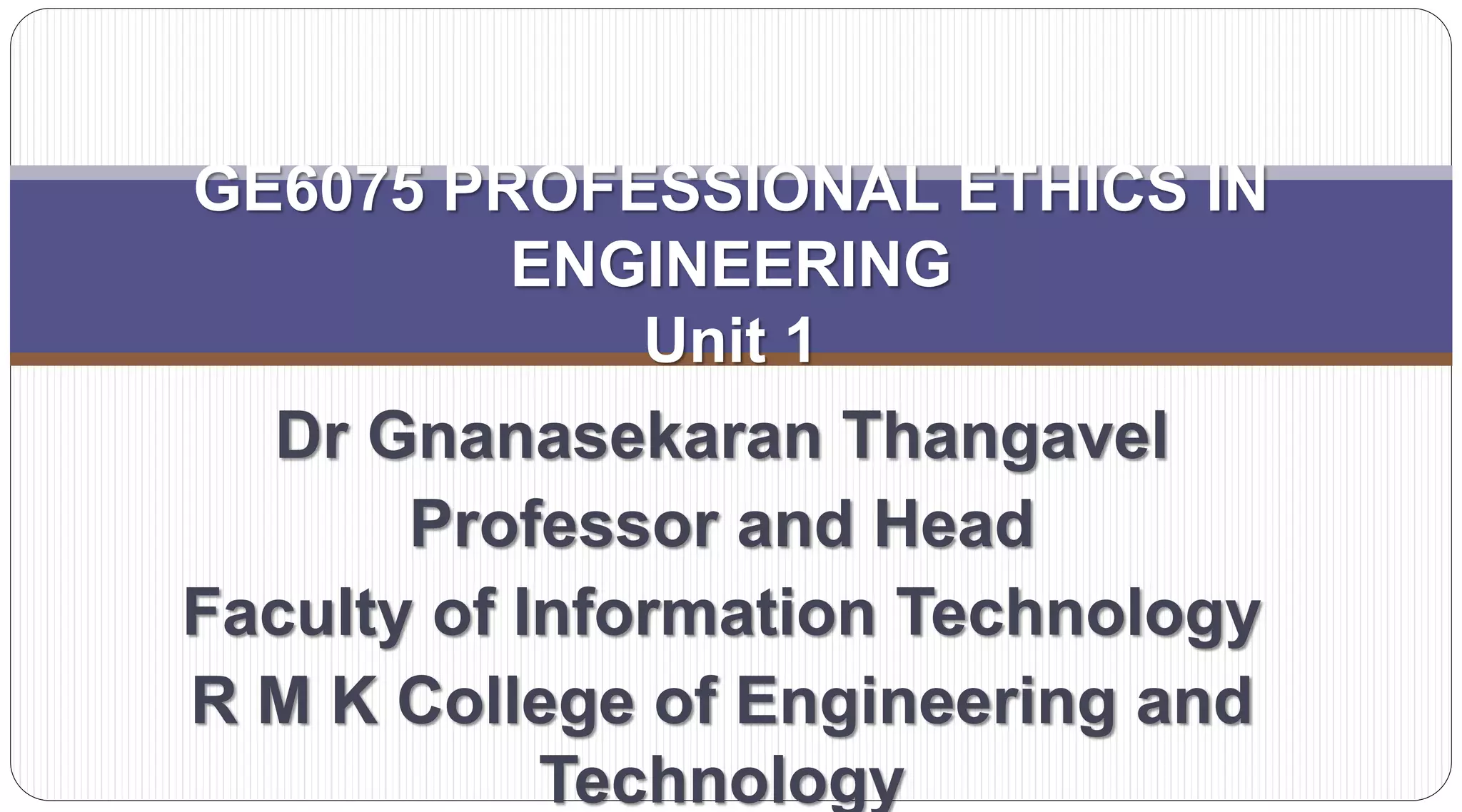 GE6075 PROFESSIONAL ETHICS IN ENGINEERING
Unit 1

Dr Gnanasekaran Thangavel
Professor and Head
Faculty of Information Technology
R M K College of Engineering and Technology